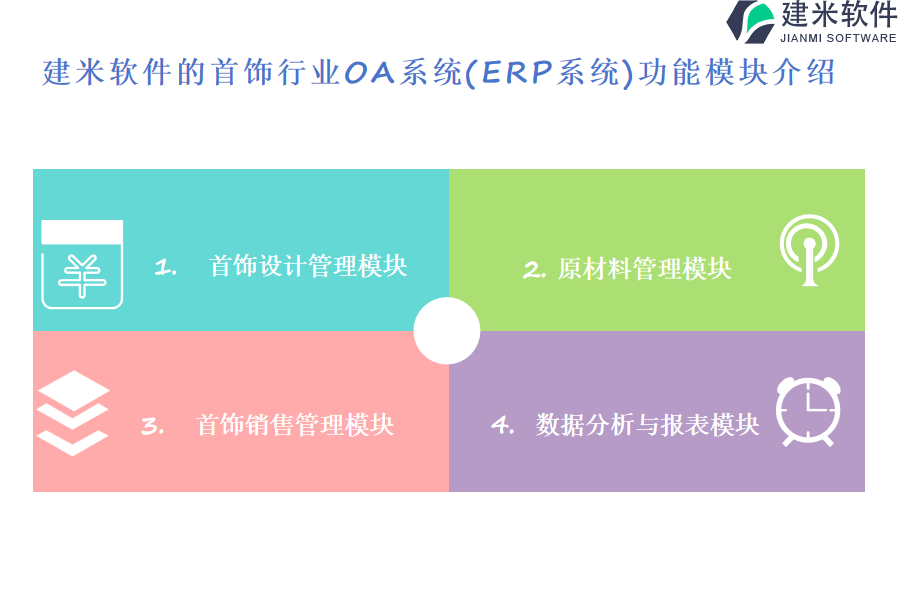 建米软件
JIANMI SOFTWARE

建米软件的首饰行业OA系统(ERP系统)功能模块介绍

1. 首饰设计管理模块

2. 原材料管理模块

3. 首饰销售管理模块

4. 数据分析与报表模块